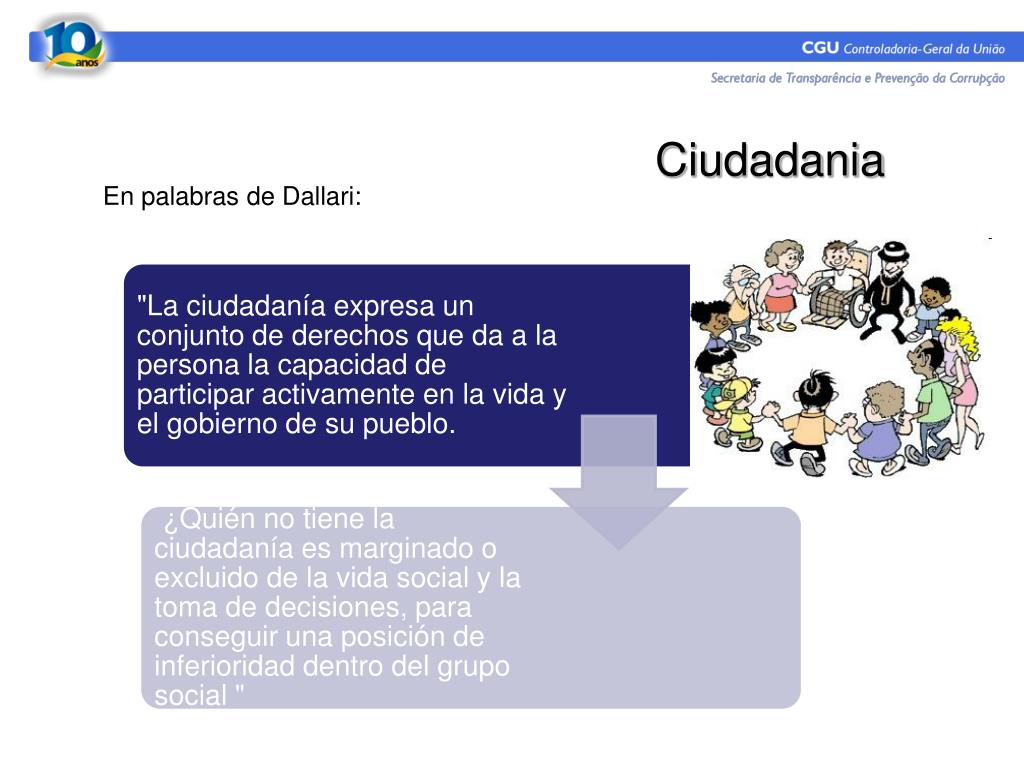 10 anos

CGU Controladoria-Geral da União

Secretaria de Transparência e Prevenção da Corrupção

Ciudadania

En palabras de Dallari:

"La ciudadanía expresa un conjunto de derechos que da a la persona la capacidad de participar activamente en la vida y el gobierno de su pueblo.

¿Quién no tiene la ciudadanía es marginado o excluido de la vida social y la toma de decisiones, para conseguir una posición de inferioridad dentro del grupo social "